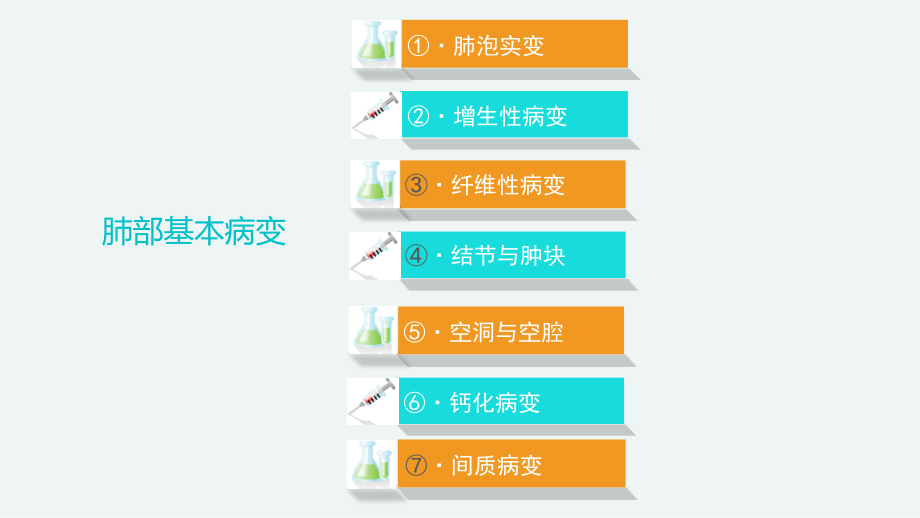 肺部基本病变

①・肺泡实变

②・增生性病变

③・纤维性病变

④・结节与肿块

⑤・空洞与空腔

⑥・钙化病变

⑦・间质病变